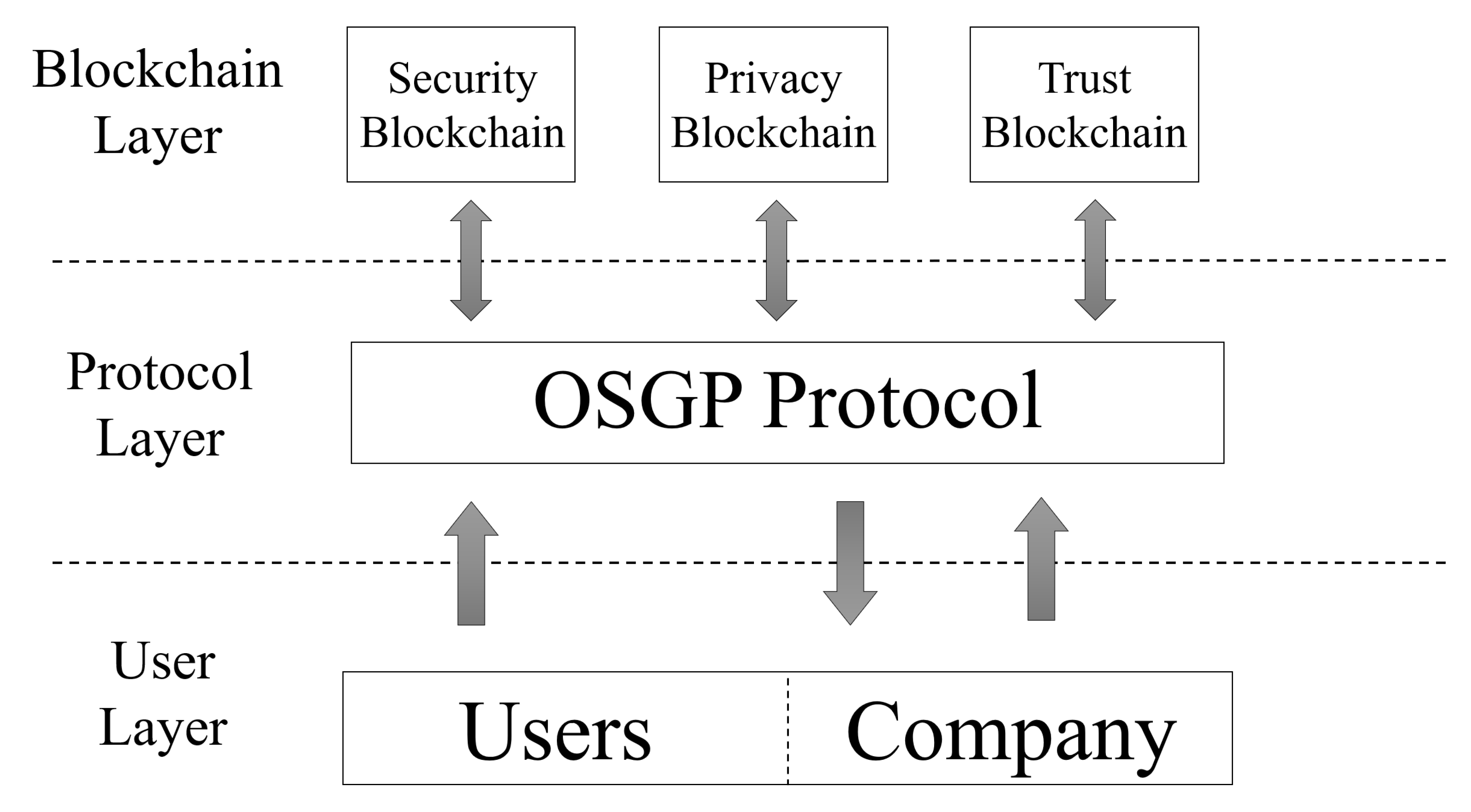 Blockchain Layer

Security Blockchain

Privacy Blockchain

Trust Blockchain

Protocol Layer

OSGP Protocol

User Layer

Users

Company